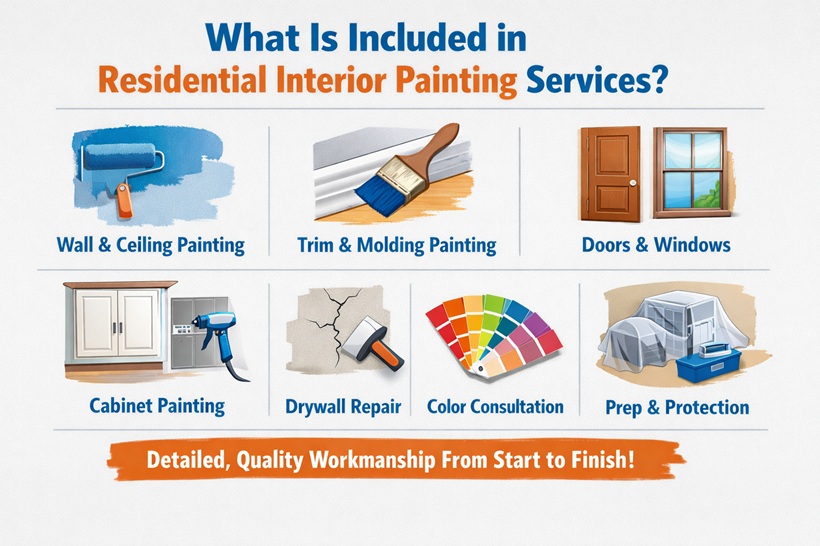 What Is Included in
Residential Interior Painting Services?

Wall & Ceiling Painting

Trim & Molding Painting

Doors & Windows

Cabinet Painting

Drywall Repair

Color Consultation

Prep & Protection

Detailed, Quality Workmanship From Start to Finish!